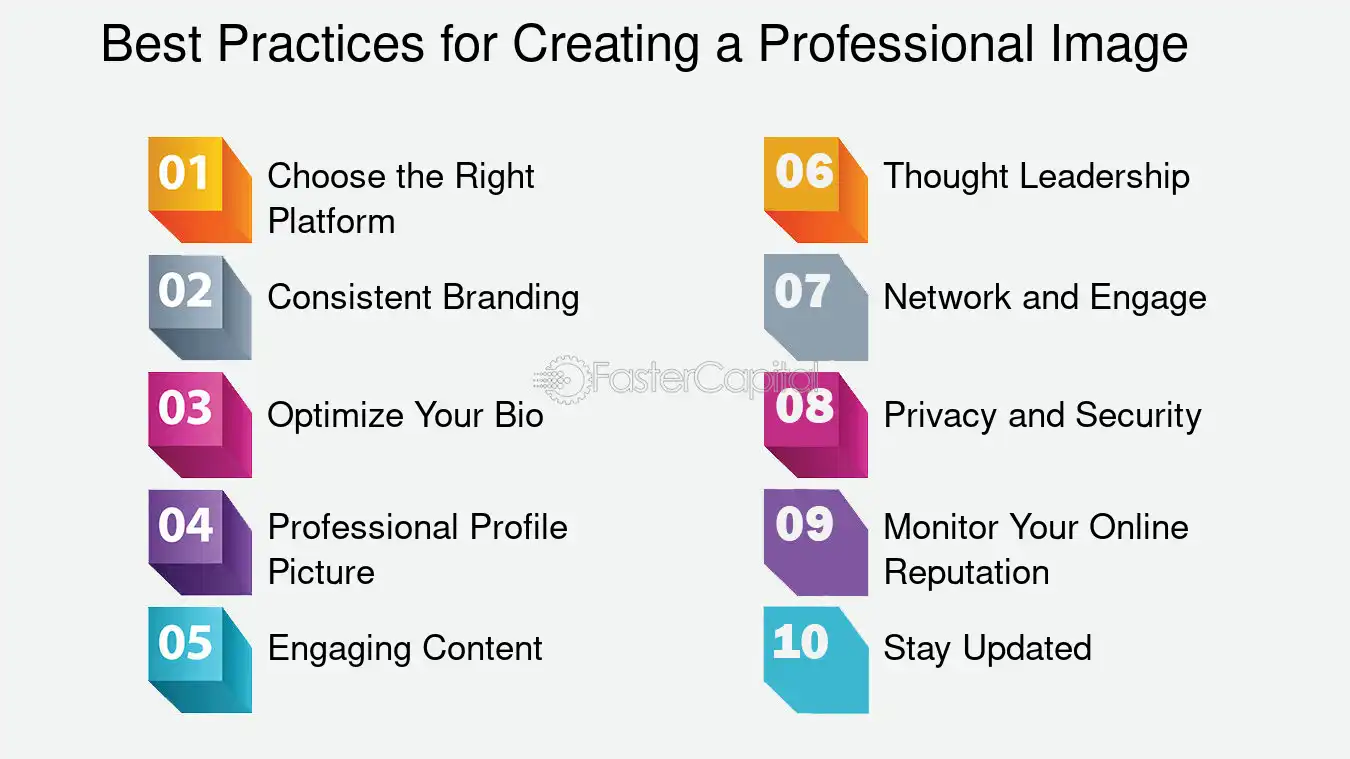 Best Practices for Creating a Professional Image

01 Choose the Right Platform

02 Consistent Branding

03 Optimize Your Bio

04 Professional Profile Picture

05 Engaging Content

06 Thought Leadership

07 Network and Engage

08 Privacy and Security

09 Monitor Your Online Reputation

10 Stay Updated

FasterCapital